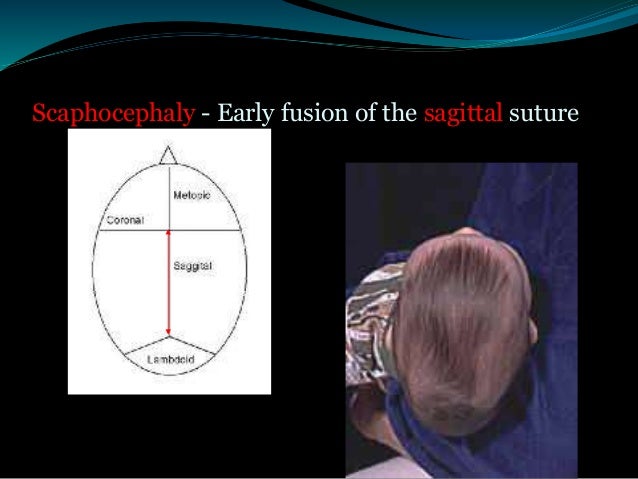 Scaphocephaly - Early fusion of the sagittal suture

Metopic

Coronal

Saggital

Lambdoid